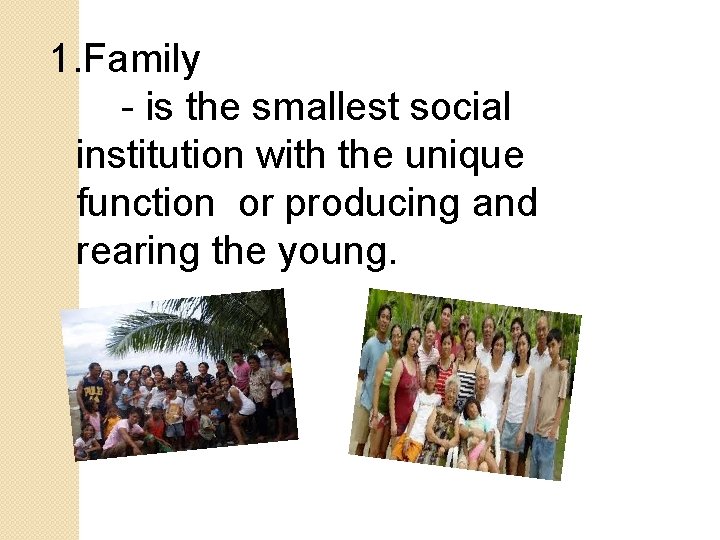 1.Family

- is the smallest social institution with the unique function or producing and rearing the young.